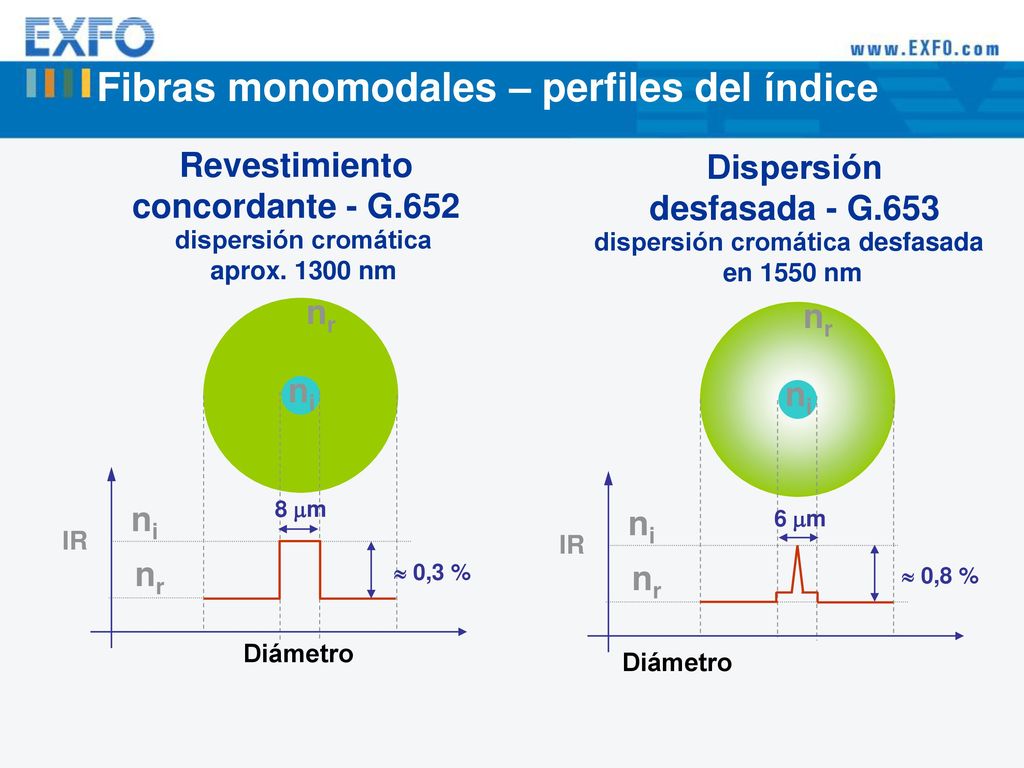 EXFO

www.EXFO.com

Fibras monomodales – perfiles del índice

Revestimiento concordante - G.652
dispersión cromática aprox. 1300 nm

$n_r$

$n_i$

IR

$n_i$

$n_r$

8 $\mu$m

$\approx$ 0,3 %

Diámetro

Dispersión desfasada - G.653
dispersión cromática desfasada en 1550 nm

$n_r$

$n_i$

IR

$n_i$

$n_r$

6 $\mu$m

$\approx$ 0,8 %

Diámetro